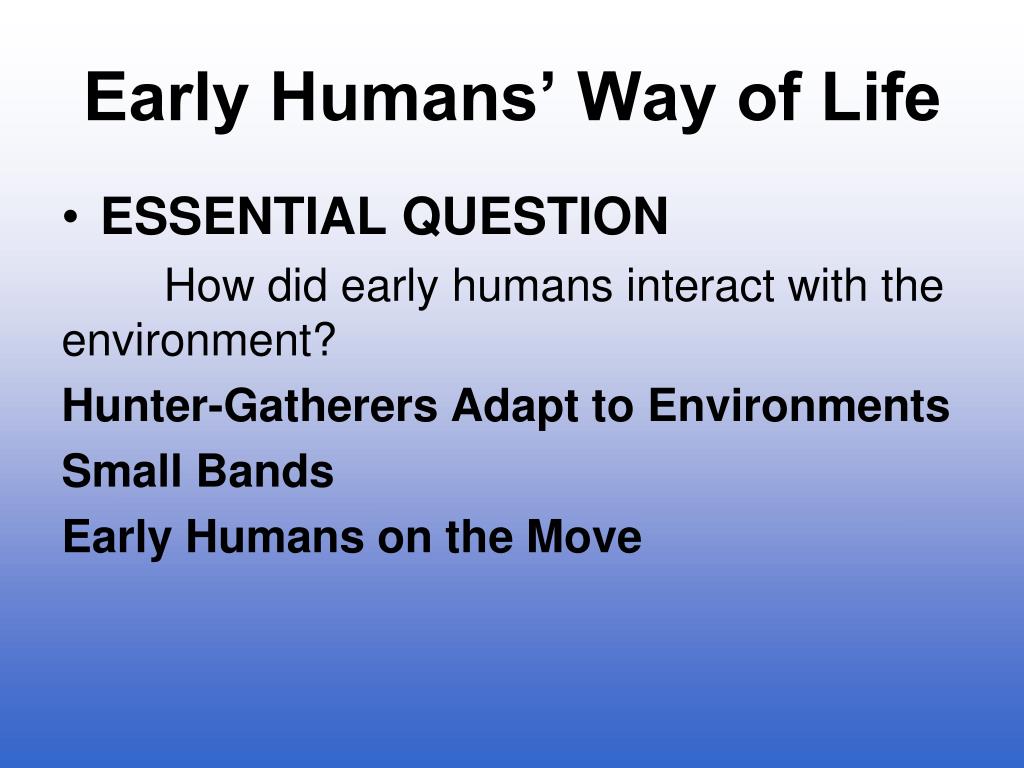 Early Humans’ Way of Life

• ESSENTIAL QUESTION

How did early humans interact with the environment?

Hunter-Gatherers Adapt to Environments

Small Bands

Early Humans on the Move